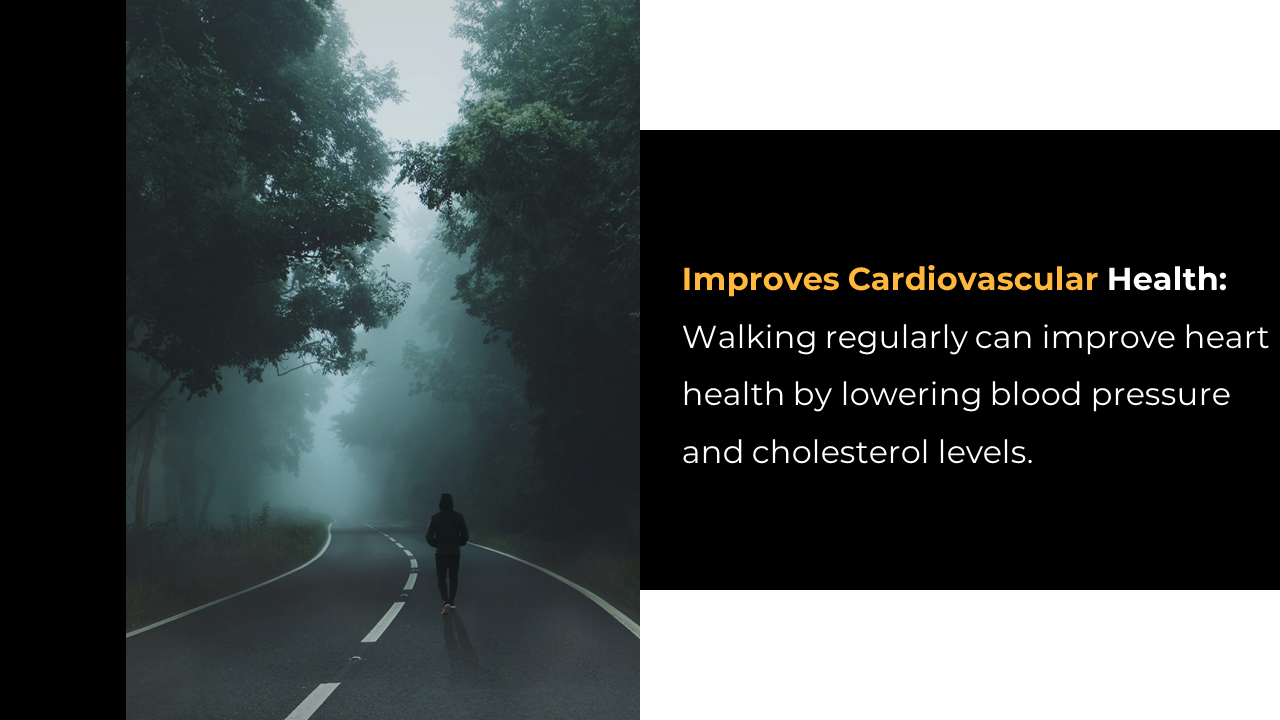 Improves Cardiovascular Health: Walking regularly can improve heart health by lowering blood pressure and cholesterol levels.